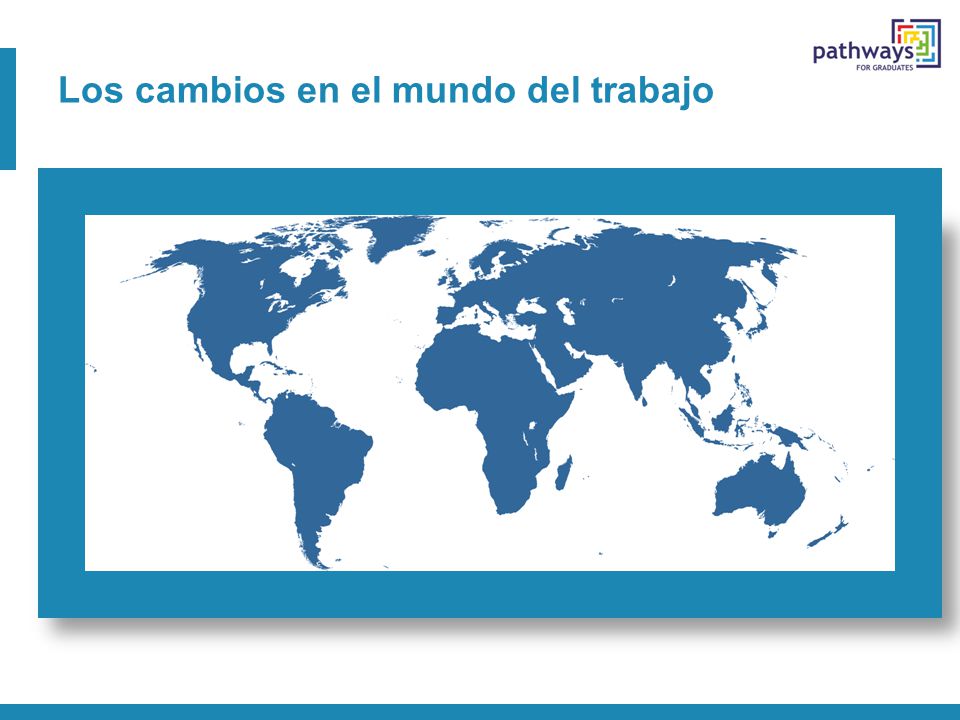 pathways
FOR GRADUATES

Los cambios en el mundo del trabajo